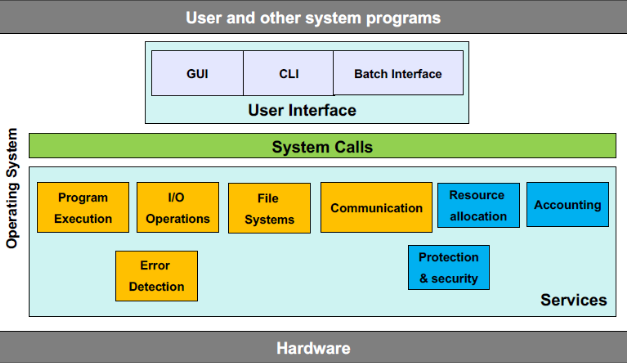 User and other system programs

GUI

CLI

Batch Interface

User Interface

Operating System

System Calls

Program Execution

I/O Operations

File Systems

Communication

Resource allocation

Accounting

Error Detection

Protection & security

Services

Hardware